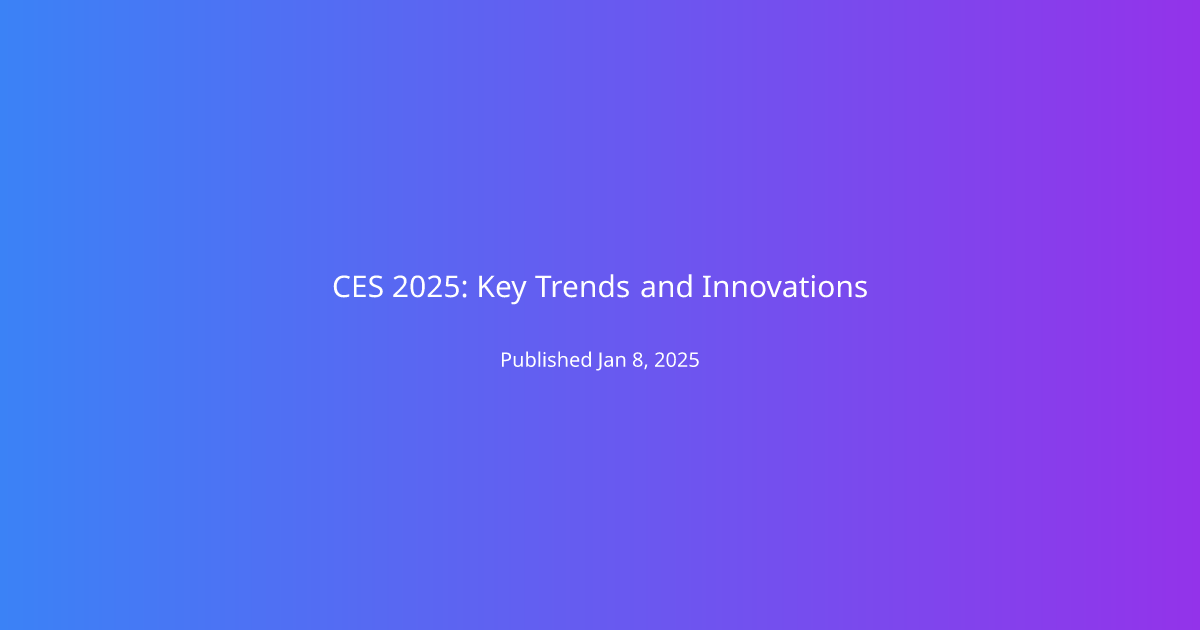 CES 2025: Key Trends and Innovations

Published Jan 8, 2025